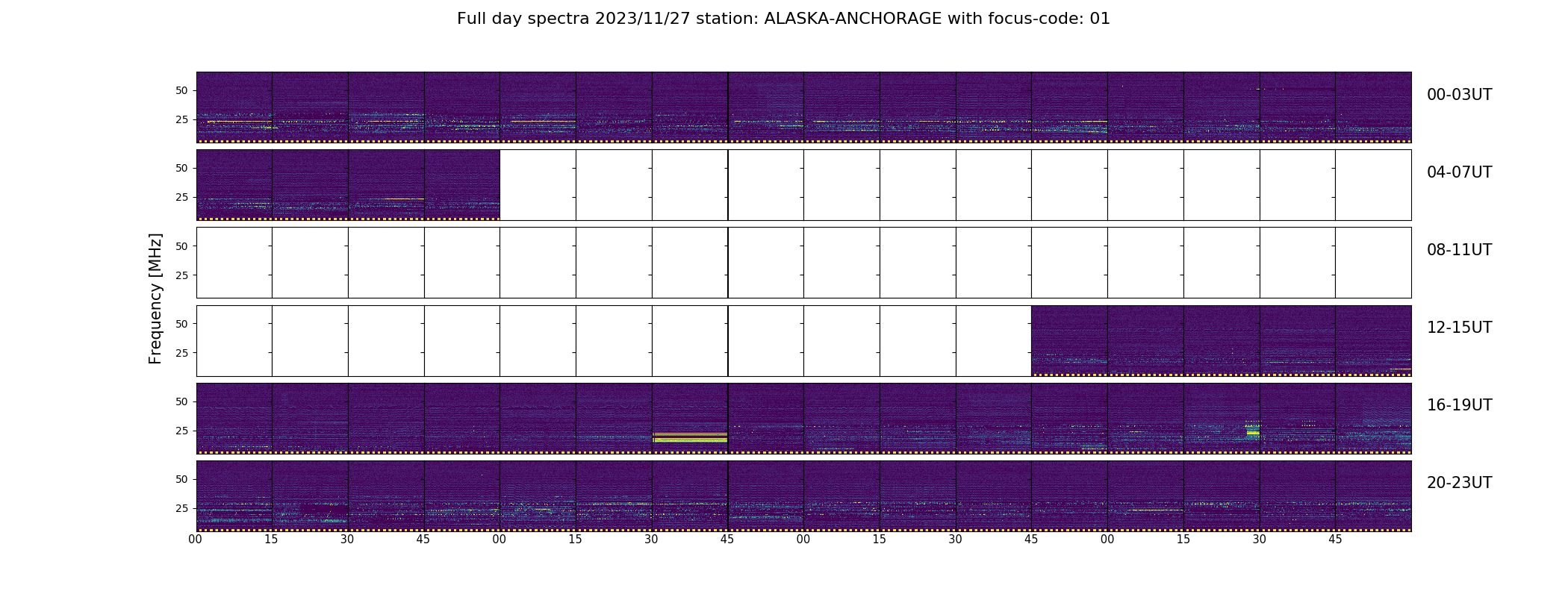 Full day spectra 2023/11/27 station: ALASKA-ANCHORAGE with focus-code: 01

Frequency [MHz]

50
25
00-03UT

50
25
04-07UT

50
25
08-11UT

50
25
12-15UT

50
25
16-19UT

50
25
20-23UT

00 15 30 45 00 15 30 45 00 15 30 45 00 15 30 45